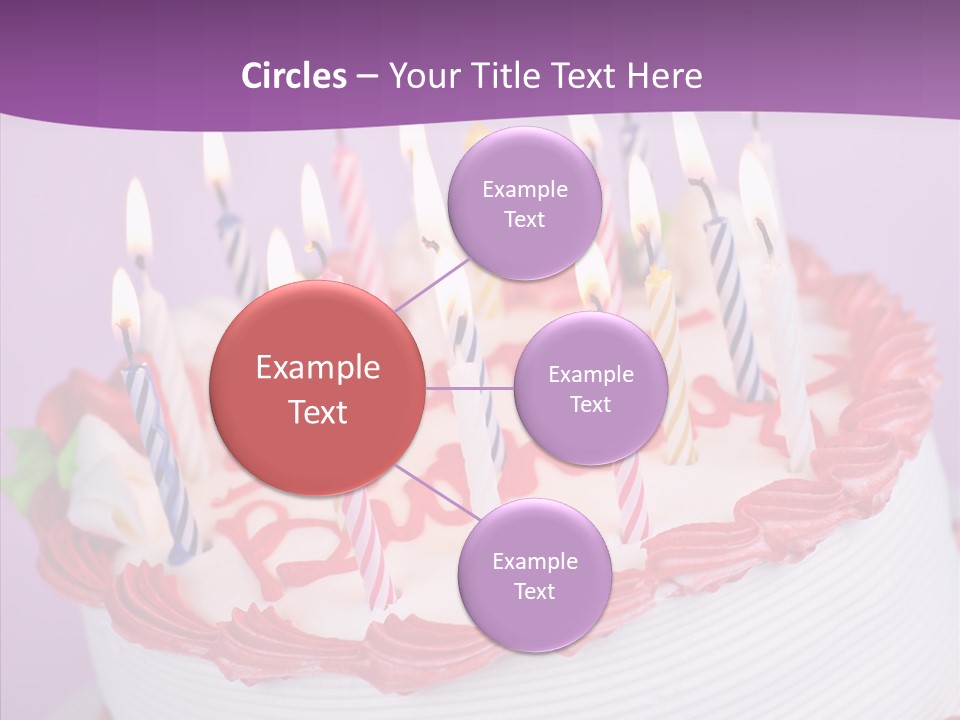 Circles – Your Title Text Here

Example Text

Example Text

Example Text

Example Text